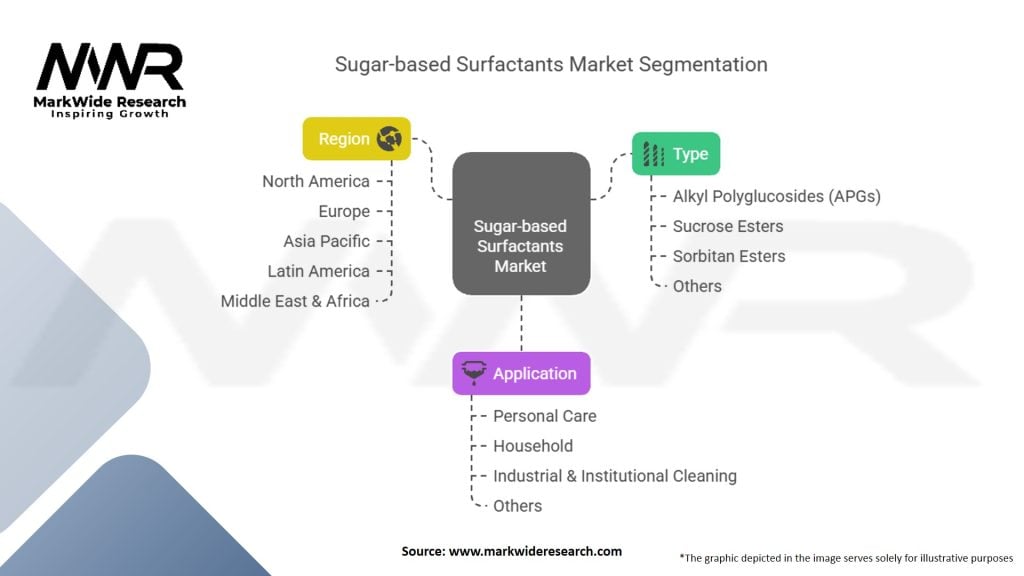 MWR
MarkWide Research
Inspiring Growth

Sugar-based Surfactants Market Segmentation

Region
North America
Europe
Asia Pacific
Latin America
Middle East & Africa

Sugar-based Surfactants Market

Type
Alkyl Polyglucosides (APGs)
Sucrose Esters
Sorbitan Esters
Others

Application
Personal Care
Household
Industrial & Institutional Cleaning
Others

Source: www.markwideresearch.com

*The graphic depicted in the image serves solely for illustrative purposes